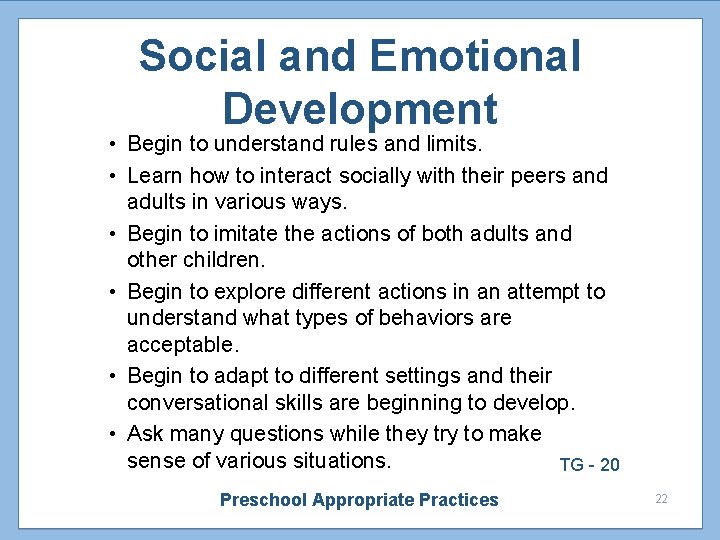 Social and Emotional Development

• Begin to understand rules and limits.
• Learn how to interact socially with their peers and adults in various ways.
• Begin to imitate the actions of both adults and other children.
• Begin to explore different actions in an attempt to understand what types of behaviors are acceptable.
• Begin to adapt to different settings and their conversational skills are beginning to develop.
• Ask many questions while they try to make sense of various situations.

TG - 20

Preschool Appropriate Practices

22